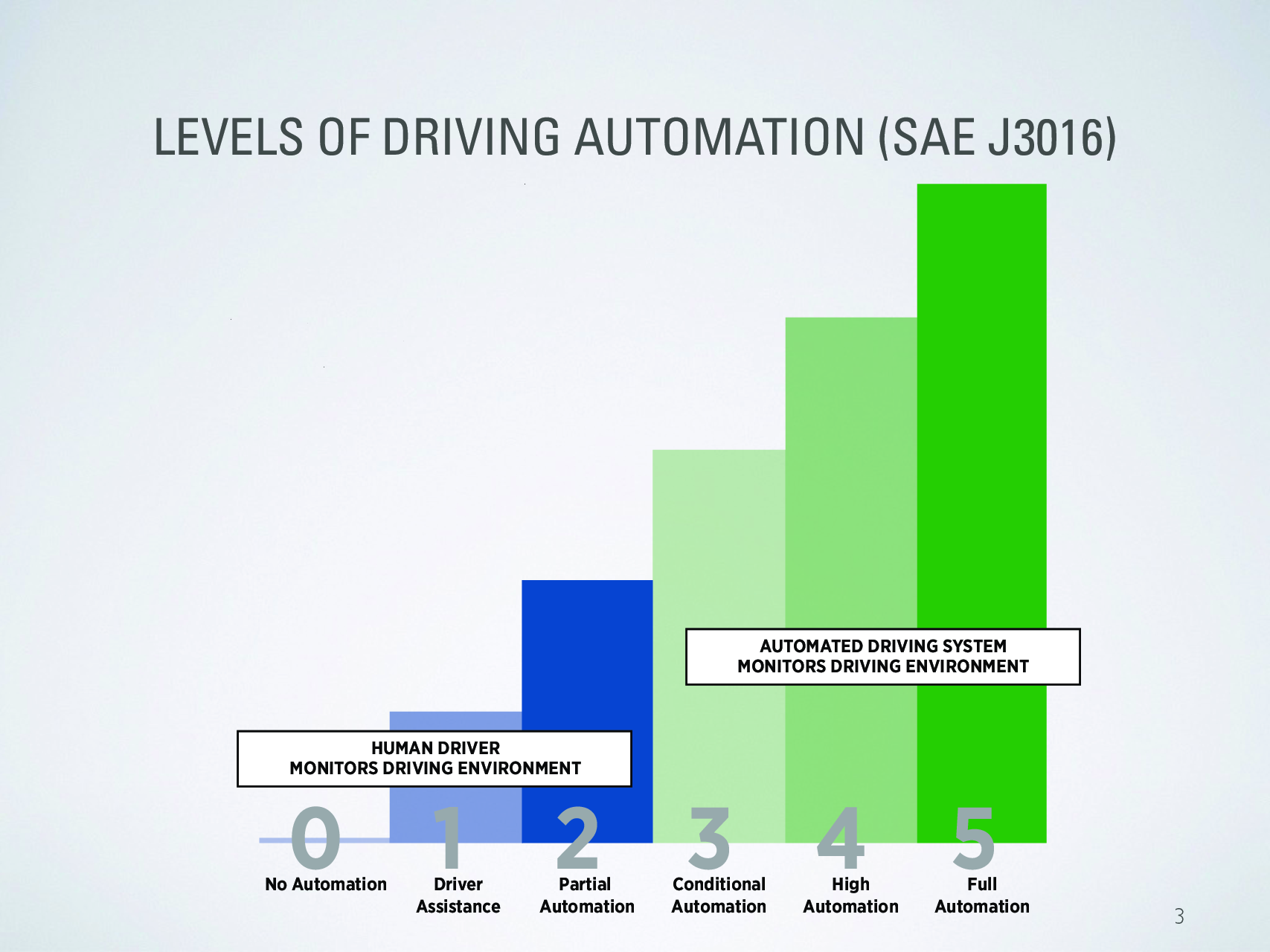 LEVELS OF DRIVING AUTOMATION (SAE J3016)

AUTOMATED DRIVING SYSTEM
MONITORS DRIVING ENVIRONMENT

HUMAN DRIVER
MONITORS DRIVING ENVIRONMENT

0
No Automation

1
Driver Assistance

2
Partial Automation

3
Conditional Automation

4
High Automation

5
Full Automation

3